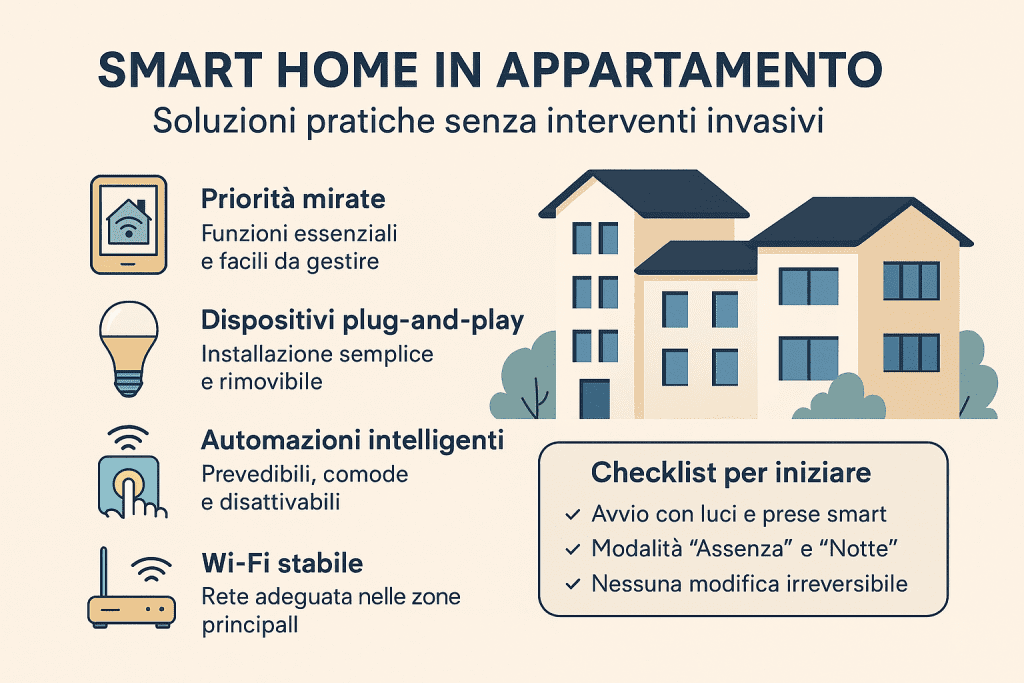 SMART HOME IN APPARTAMENTO
Soluzioni pratiche senza interventi invasivi

Priorità mirate
Funzioni essenziali e facili da gestire

Dispositivi plug-and-play
Installazione semplice e rimovibile

Automazioni intelligenti
Prevedibili, comode e disattivabili

Wi-Fi stabile
Rete adeguata nelle zone principall

Checklist per iniziare
✓ Avvio con luci e prese smart
✓ Modalità "Assenza" e "Notte"
✓ Nessuna modifica irreversibile